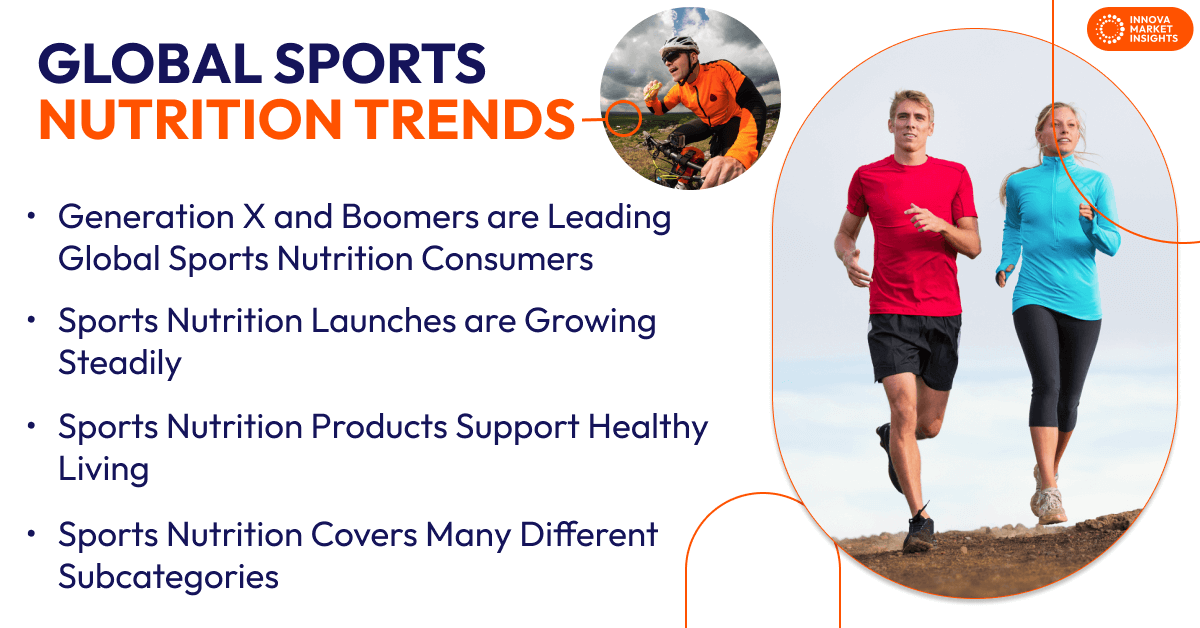 INNOVA MARKET INSIGHTS

GLOBAL SPORTS NUTRITION TRENDS

• Generation X and Boomers are Leading Global Sports Nutrition Consumers

• Sports Nutrition Launches are Growing Steadily

• Sports Nutrition Products Support Healthy Living

• Sports Nutrition Covers Many Different Subcategories